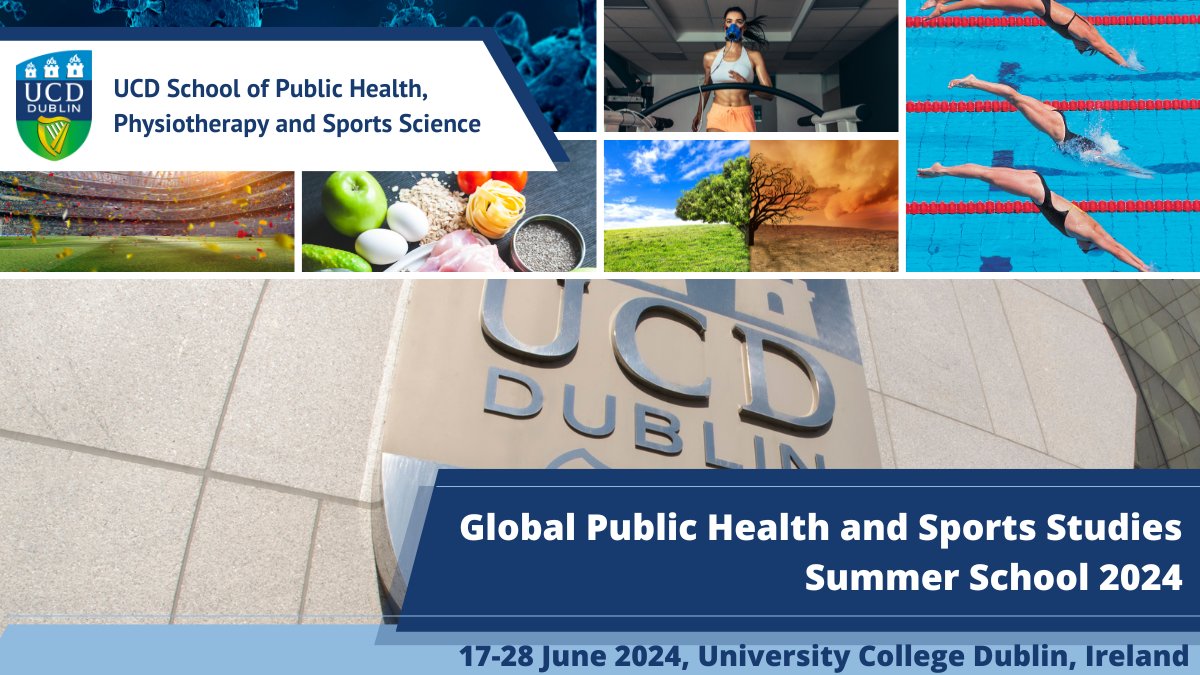 UCD DUBLIN

UCD School of Public Health, Physiotherapy and Sports Science

UCD DUBLIN

Global Public Health and Sports Studies Summer School 2024

17-28 June 2024, University College Dublin, Ireland